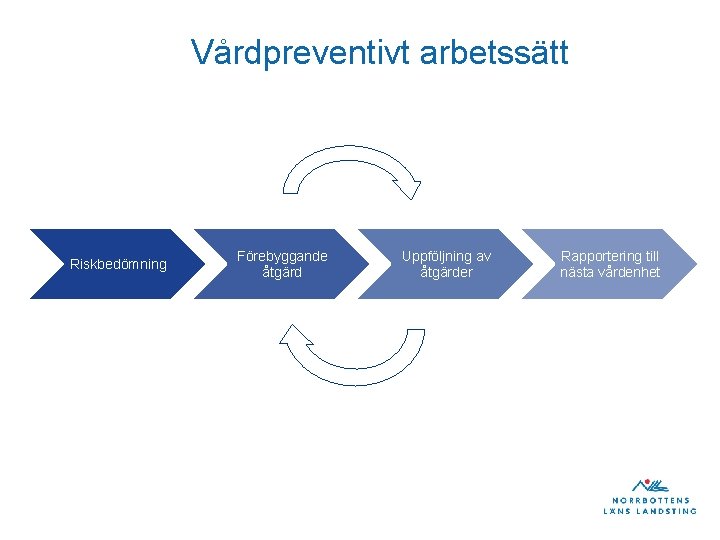 Vårdpreventivt arbetssätt

Riskbedömning

Förebyggande åtgärd

Uppföljning av åtgärder

Rapportering till nästa vårdenhet

NORRBOTTENS LÄNS LANDSTING